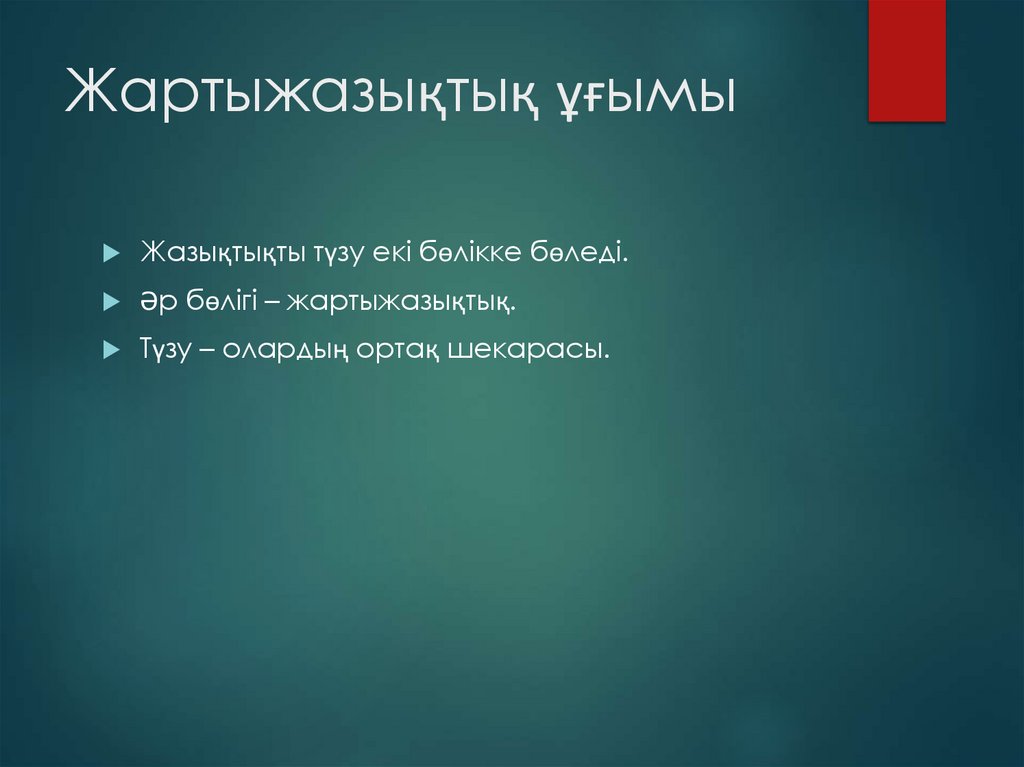 Жартыжазықтық ұғымы

Жазықтықты түзу екі бөлікке бөледі.

Әр бөлігі – жартыжазықтық.

Түзу – олардың ортақ шекарасы.